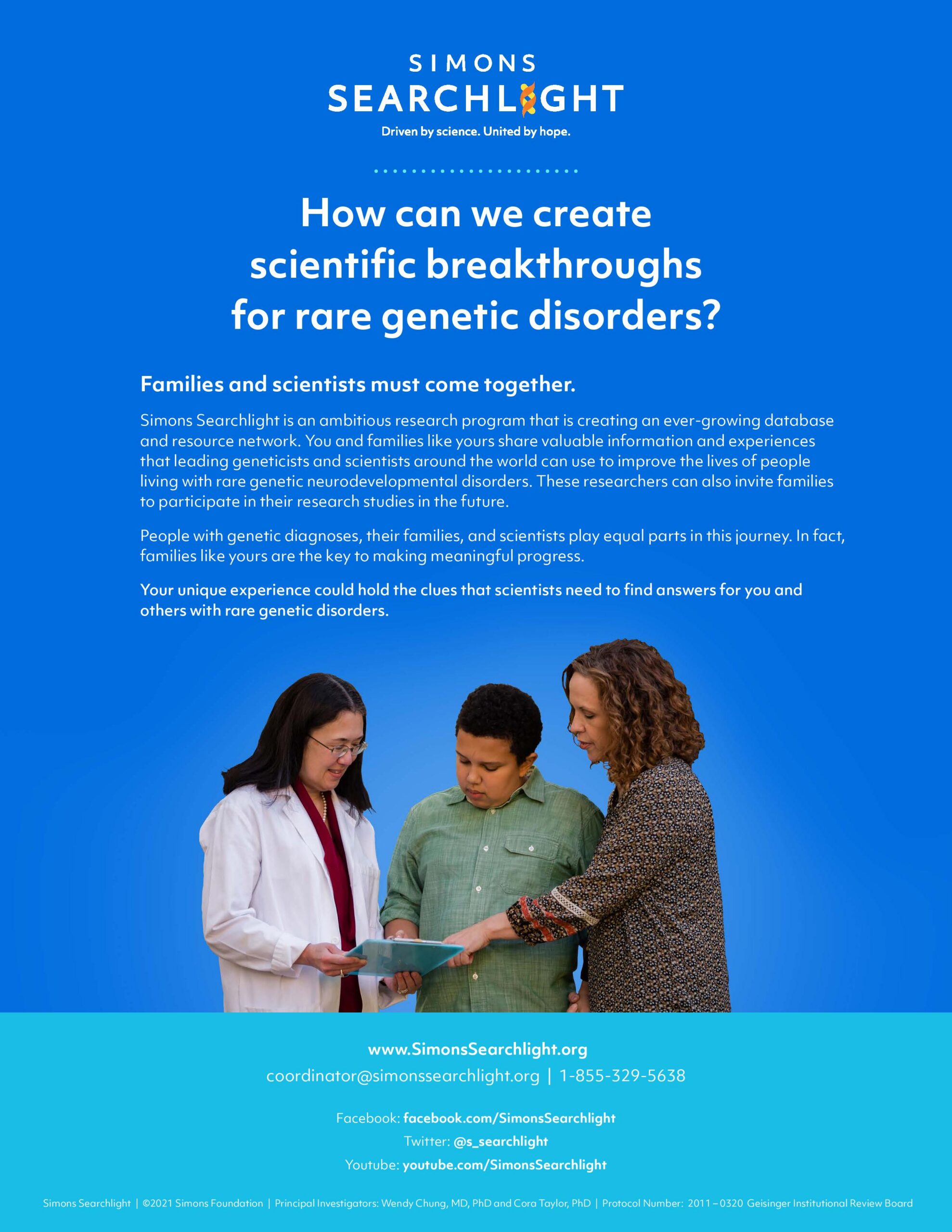 SIMONS
SEARCHLIGHT
Driven by science. United by hope.

How can we create scientific breakthroughs for rare genetic disorders?

Families and scientists must come together.

Simons Searchlight is an ambitious research program that is creating an ever-growing database and resource network. You and families like yours share valuable information and experiences that leading geneticists and scientists around the world can use to improve the lives of people living with rare genetic neurodevelopmental disorders. These researchers can also invite families to participate in their research studies in the future.

People with genetic diagnoses, their families, and scientists play equal parts in this journey. In fact, families like yours are the key to making meaningful progress.

Your unique experience could hold the clues that scientists need to find answers for you and others with rare genetic disorders.

www.SimonsSearchlight.org
coordinator@simonssearchlight.org | 1-855-329-5638

Facebook: facebook.com/SimonsSearchlight
Twitter: @s_searchlight
Youtube: youtube.com/SimonsSearchlight

Simons Searchlight | ©2021 Simons Foundation | Principal Investigators: Wendy Chung, MD, PhD and Cora Taylor, PhD | Protocol Number: 2011 – 0320 Geisinger Institutional Review Board